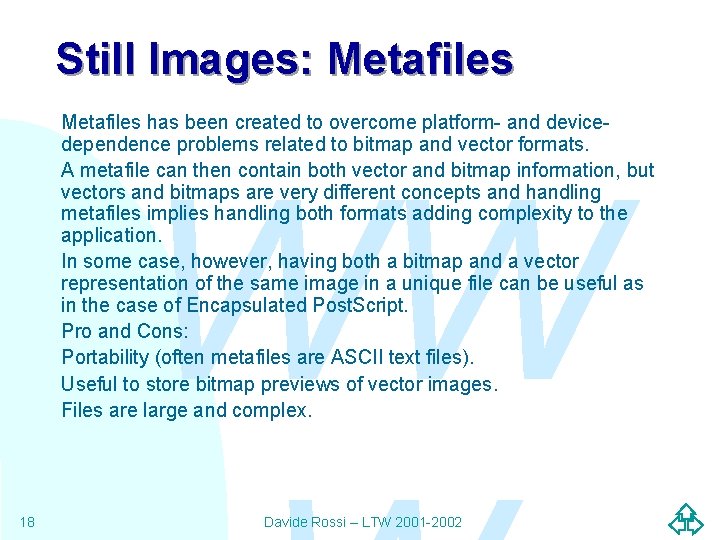 Still Images: Metafiles

Metafiles has been created to overcome platform- and device-dependence problems related to bitmap and vector formats.

A metafile can then contain both vector and bitmap information, but vectors and bitmaps are very different concepts and handling metafiles implies handling both formats adding complexity to the application.

In some case, however, having both a bitmap and a vector representation of the same image in a unique file can be useful as in the case of Encapsulated PostScript.

Pro and Cons:

Portability (often metafiles are ASCII text files).

Useful to store bitmap previews of vector images.

Files are large and complex.

18

Davide Rossi – LTW 2001-2002